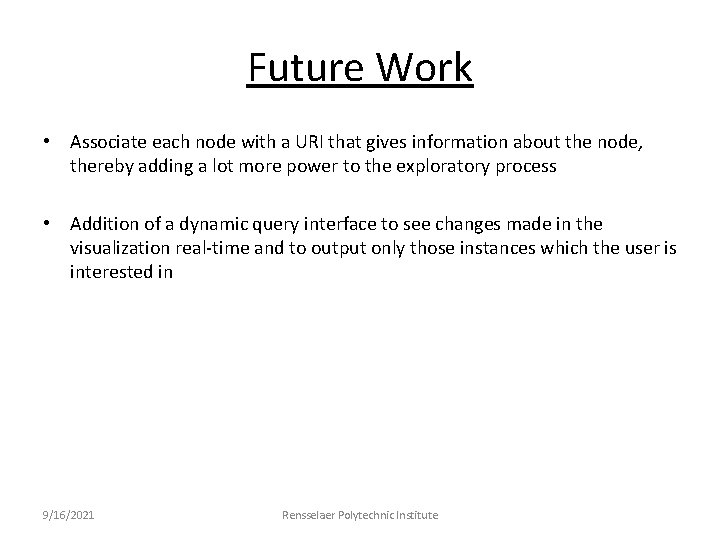 Future Work

• Associate each node with a URI that gives information about the node, thereby adding a lot more power to the exploratory process

• Addition of a dynamic query interface to see changes made in the visualization real-time and to output only those instances which the user is interested in

9/16/2021

Rensselaer Polytechnic Institute